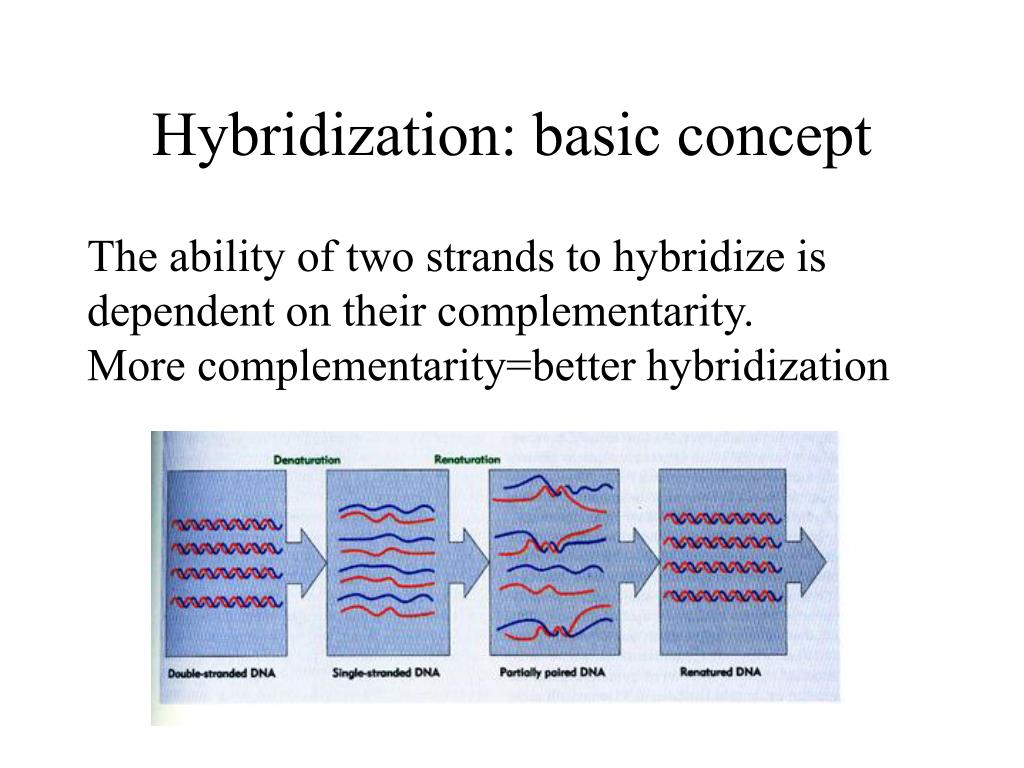 Hybridization: basic concept

The ability of two strands to hybridize is dependent on their complementarity.
More complementarity=better hybridization

Denaturation

Renaturation

Double-stranded DNA

Single-stranded DNA

Partially paired DNA

Renatured DNA